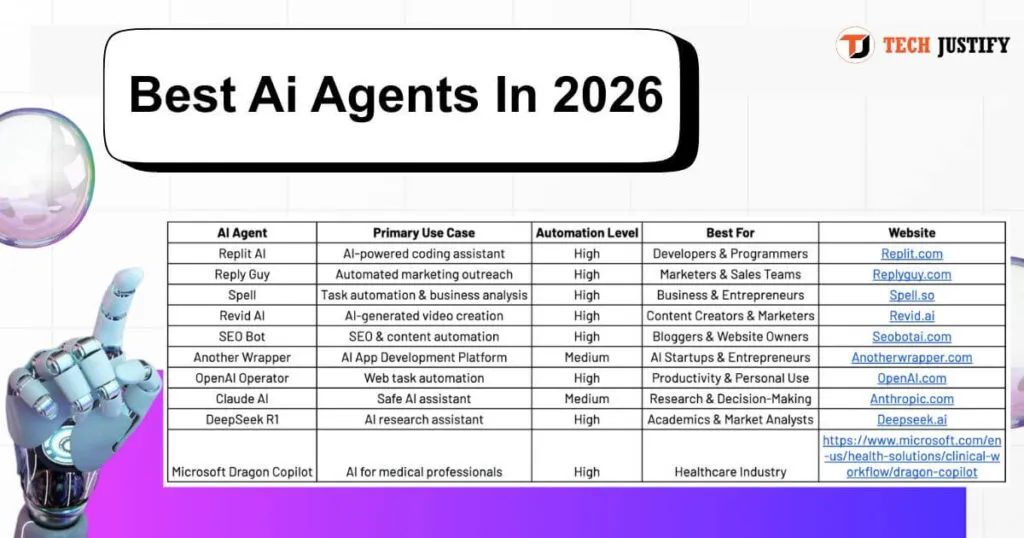 TECH JUSTIFY

Best Ai Agents In 2026

| AI Agent | Primary Use Case | Automation Level | Best For | Website |
|---|---|---|---|---|
| Replit AI | AI-powered coding assistant | High | Developers & Programmers | Replit.com |
| Reply Guy | Automated marketing outreach | High | Marketers & Sales Teams | Replyguy.com |
| Spell | Task automation & business analysis | High | Business & Entrepreneurs | Spell.so |
| Revid AI | AI-generated video creation | High | Content Creators & Marketers | Revid.ai |
| SEO Bot | SEO & content automation | High | Bloggers & Website Owners | Seobotai.com |
| Another Wrapper | AI App Development Platform | Medium | AI Startups & Entrepreneurs | Anotherwrapper.com |
| OpenAI Operator | Web task automation | High | Productivity & Personal Use | OpenAI.com |
| Claude AI | Safe AI assistant | Medium | Research & Decision-Making | Anthropic.com |
| DeepSeek R1 | AI research assistant | High | Academics & Market Analysts | Deepseek.ai |
| Microsoft Dragon Copilot | AI for medical professionals | High | Healthcare Industry | https://www.microsoft.com/en-us/health-solutions/clinical-workflow/dragon-copilot |